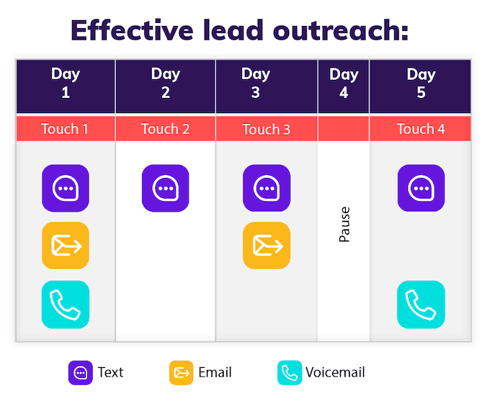 Effective lead outreach:

| Day 1 | Day 2 | Day 3 | Day 4 | Day 5 |
|---|---|---|---|---|
| Touch 1 | Touch 2 | Touch 3 | | Touch 4 |
| | | | Pause | |

Text Email Voicemail